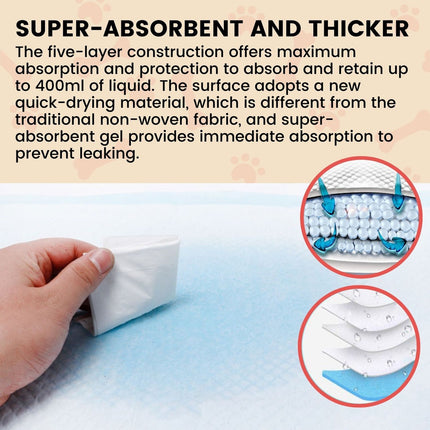 SUPER-ABSORBENT AND THICKER

The five-layer construction offers maximum absorption and protection to absorb and retain up to 400ml of liquid. The surface adopts a new quick-drying material, which is different from the traditional non-woven fabric, and super-absorbent gel provides immediate absorption to prevent leaking.